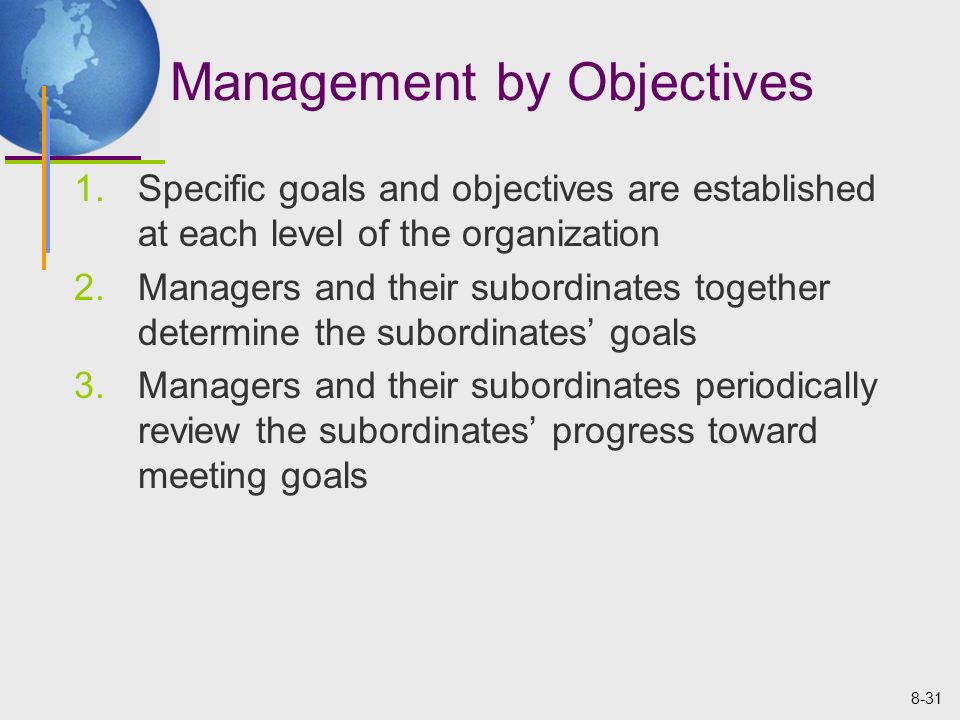 Management by Objectives

1. Specific goals and objectives are established at each level of the organization
2. Managers and their subordinates together determine the subordinates’ goals
3. Managers and their subordinates periodically review the subordinates’ progress toward meeting goals

8-31